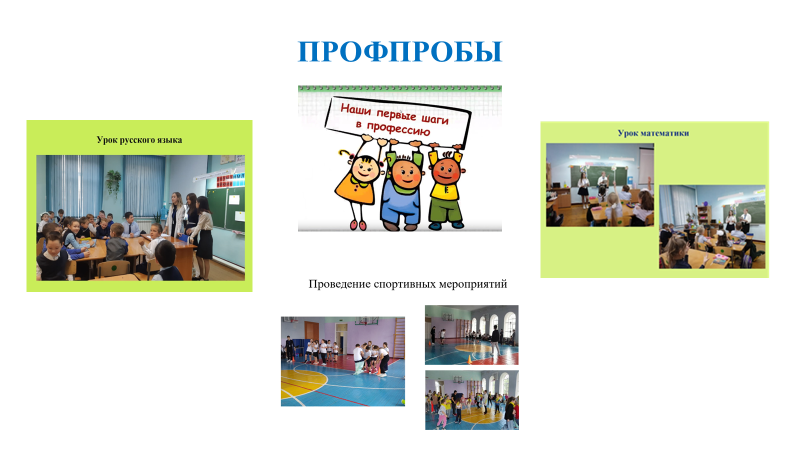 ПРОФПРОБЫ

Урок русского языка

Наши первые шаги в профессию

Урок математики

Проведение спортивных мероприятий